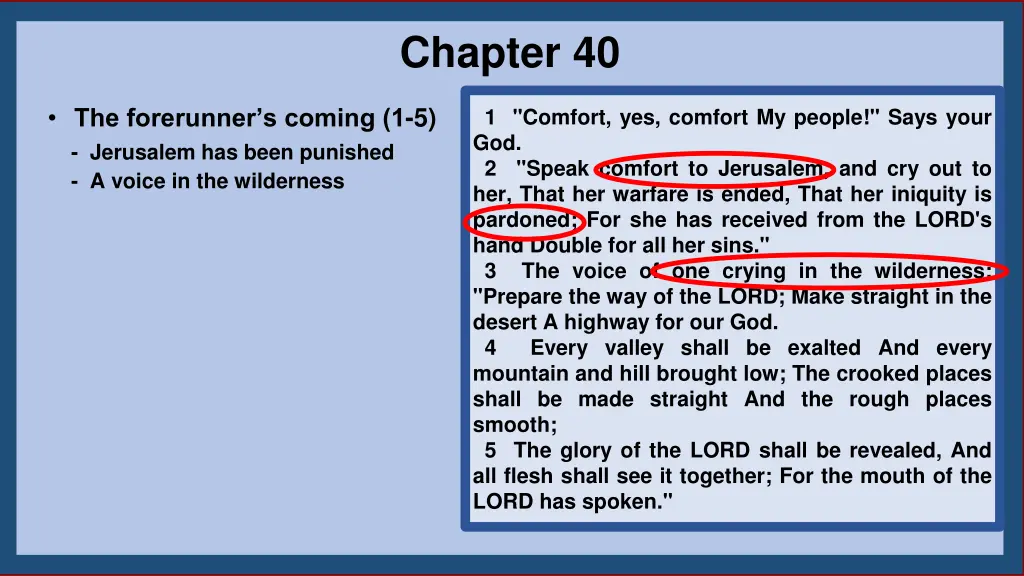 Chapter 40

• The forerunner's coming (1-5)
- Jerusalem has been punished
- A voice in the wilderness

1 "Comfort, yes, comfort My people!" Says your God.
2 "Speak comfort to Jerusalem, and cry out to her, That her warfare is ended, That her iniquity is pardoned; For she has received from the LORD's hand Double for all her sins."
3 The voice of one crying in the wilderness: "Prepare the way of the LORD; Make straight in the desert A highway for our God.
4 Every valley shall be exalted And every mountain and hill brought low; The crooked places shall be made straight And the rough places smooth;
5 The glory of the LORD shall be revealed, And all flesh shall see it together; For the mouth of the LORD has spoken."